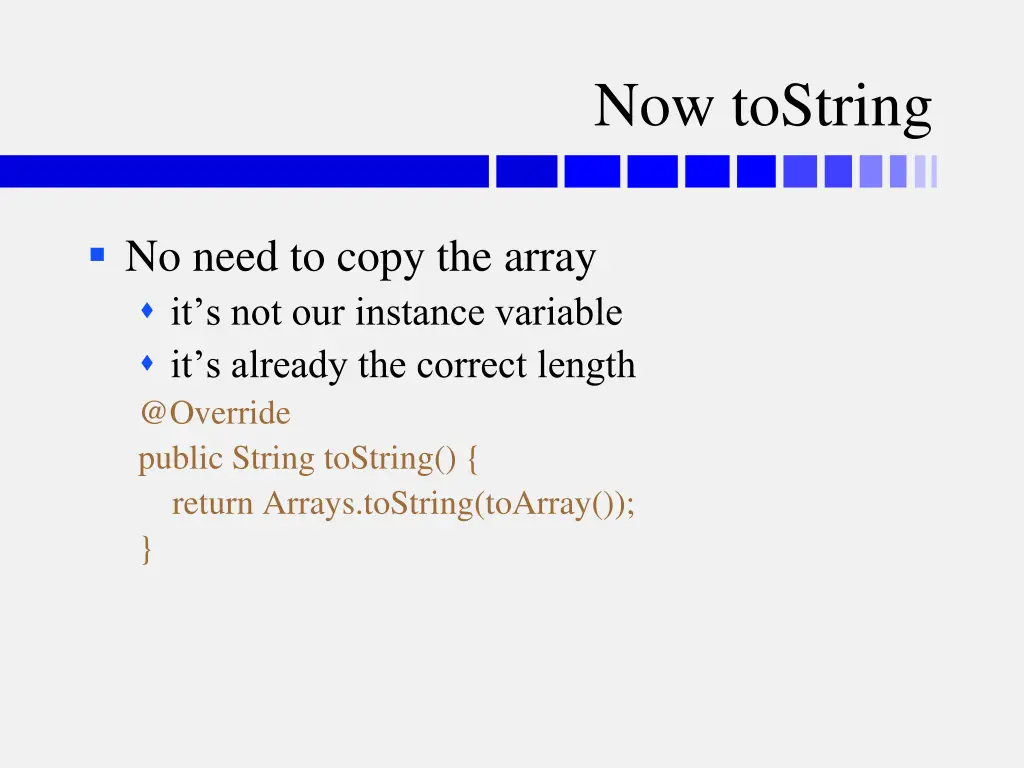 Now toString

No need to copy the array

it’s not our instance variable

it’s already the correct length

@Override
public String toString() {
 return Arrays.toString(toArray());
}